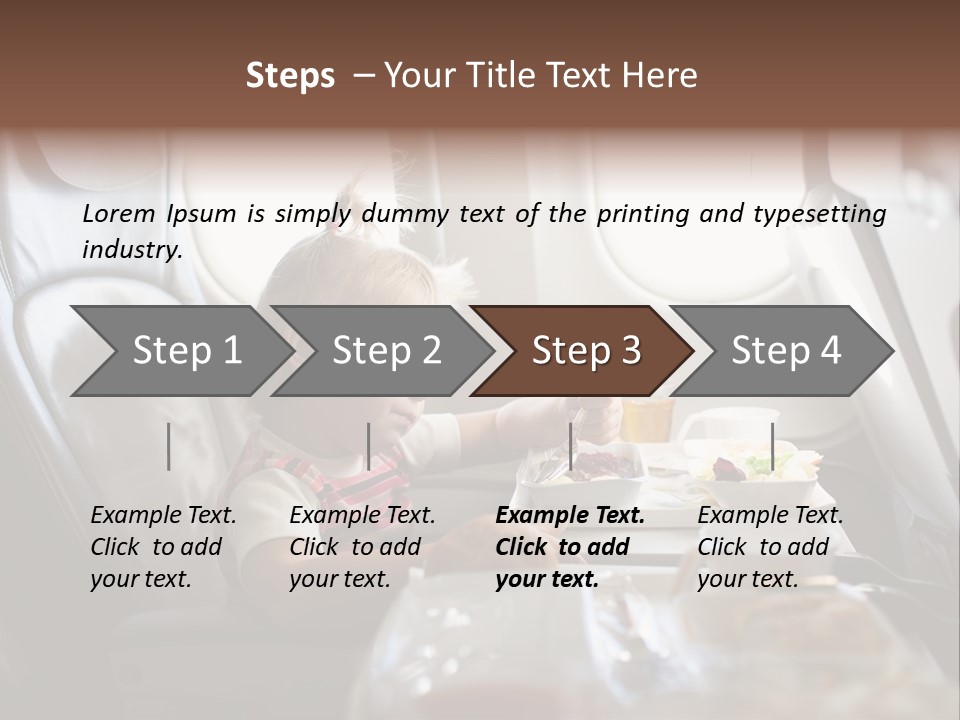 Steps – Your Title Text Here

Lorem Ipsum is simply dummy text of the printing and typesetting industry.

Step 1

Step 2

Step 3

Step 4

Example Text. Click to add your text.

Example Text. Click to add your text.

Example Text. Click to add your text.

Example Text. Click to add your text.